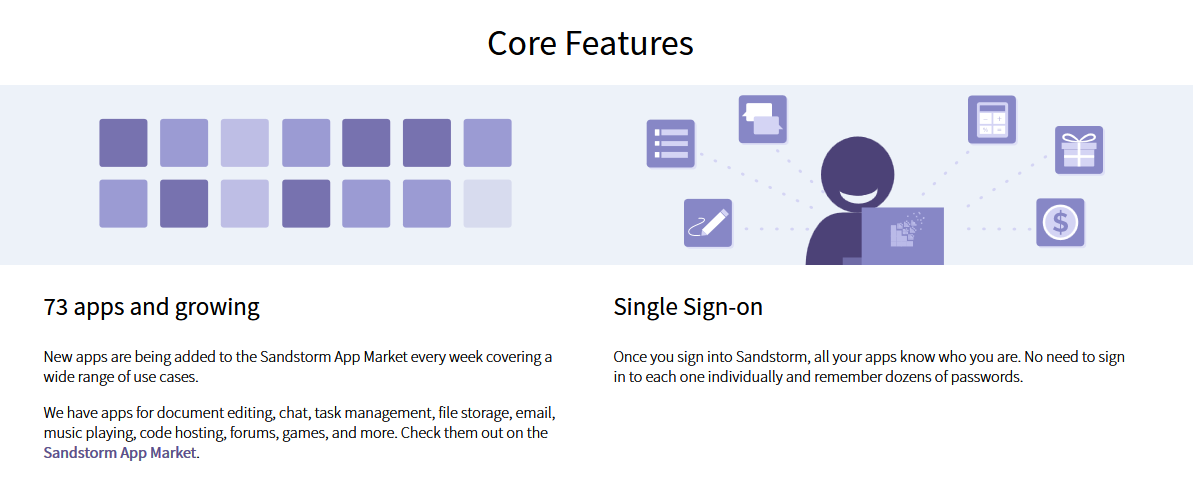 Core Features

73 apps and growing

New apps are being added to the Sandstorm App Market every week covering a wide range of use cases.

We have apps for document editing, chat, task management, file storage, email, music playing, code hosting, forums, games, and more. Check them out on the Sandstorm App Market.

Single Sign-on

Once you sign into Sandstorm, all your apps know who you are. No need to sign in to each one individually and remember dozens of passwords.